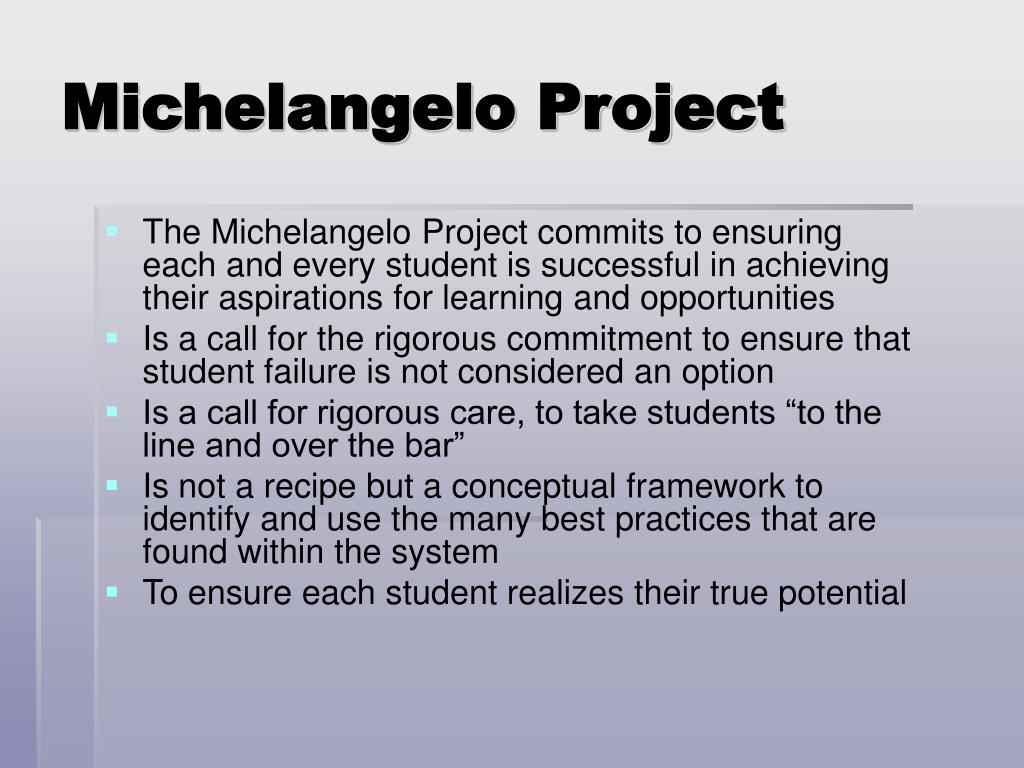 Michelangelo Project

- The Michelangelo Project commits to ensuring each and every student is successful in achieving their aspirations for learning and opportunities
- Is a call for the rigorous commitment to ensure that student failure is not considered an option
- Is a call for rigorous care, to take students “to the line and over the bar”
- Is not a recipe but a conceptual framework to identify and use the many best practices that are found within the system
- To ensure each student realizes their true potential